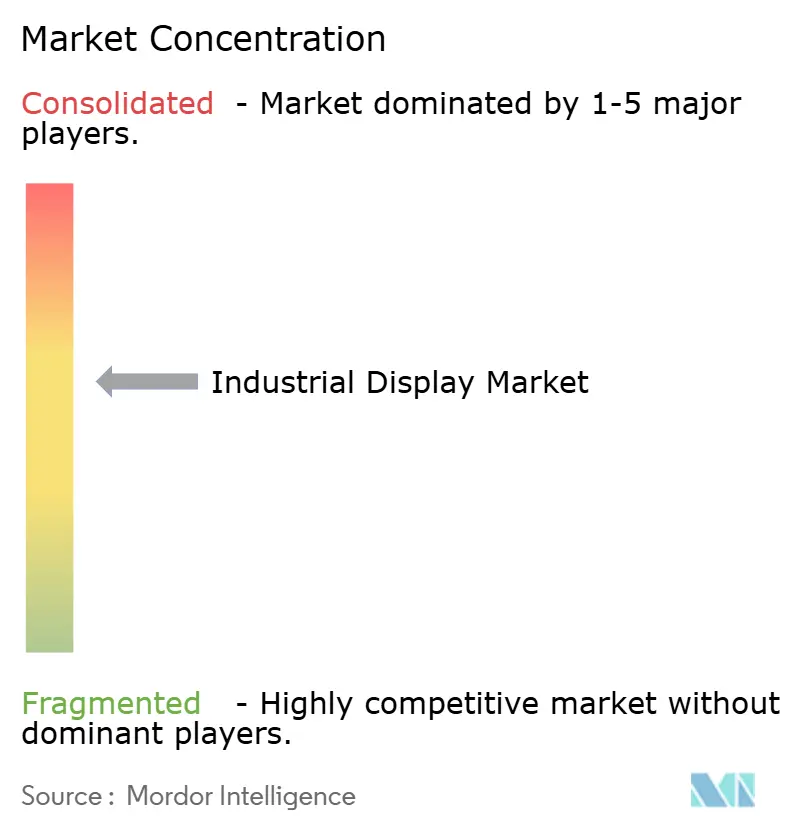 Market Concentration

Consolidated - Market dominated by 1-5 major players.

Industrial Display Market

Fragmented - Highly competitive market without dominant players.

Source : Mordor Intelligence